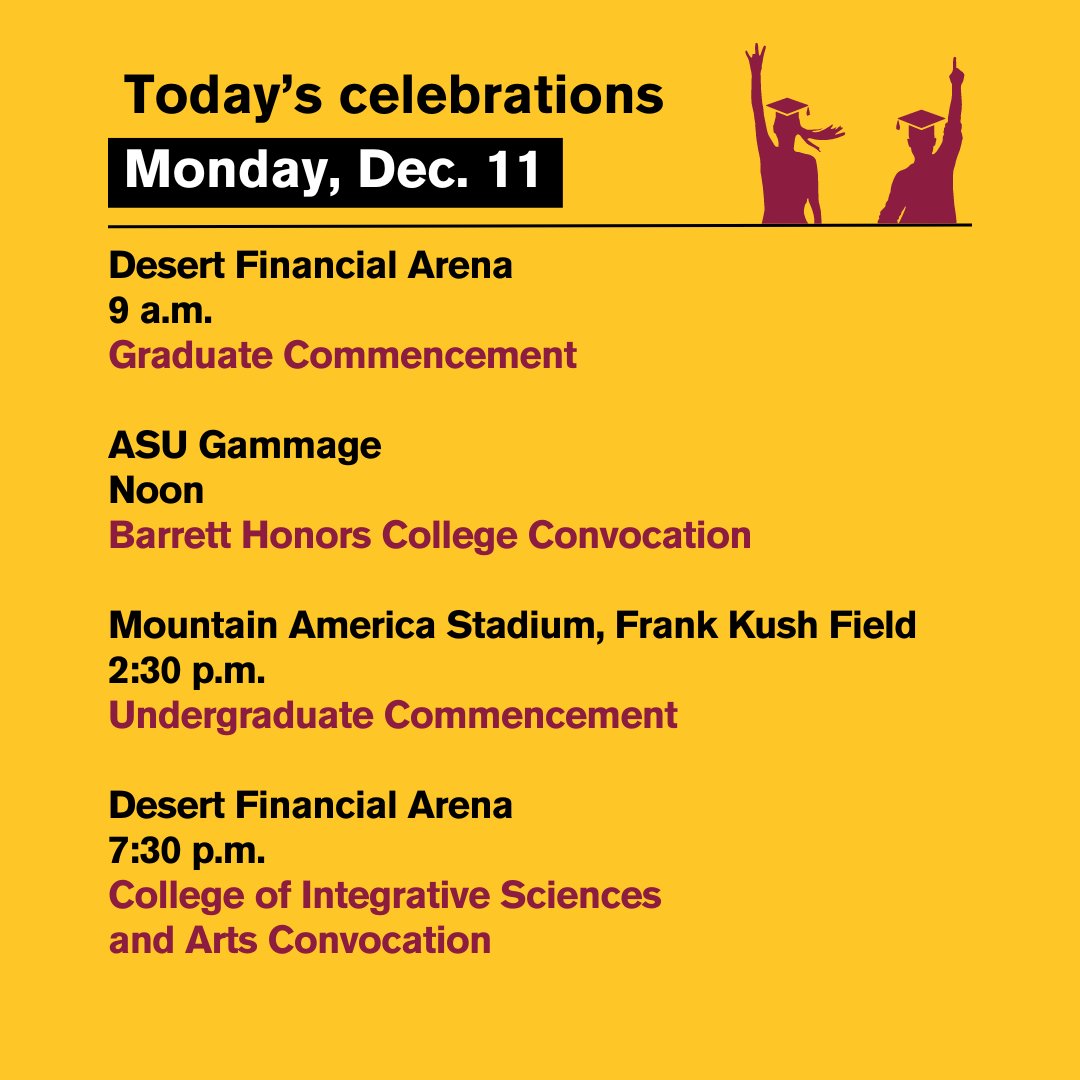 Today's celebrations
Monday, Dec. 11

Desert Financial Arena
9 a.m.
Graduate Commencement

ASU Gammage
Noon
Barrett Honors College Convocation

Mountain America Stadium, Frank Kush Field
2:30 p.m.
Undergraduate Commencement

Desert Financial Arena
7:30 p.m.
College of Integrative Sciences and Arts Convocation